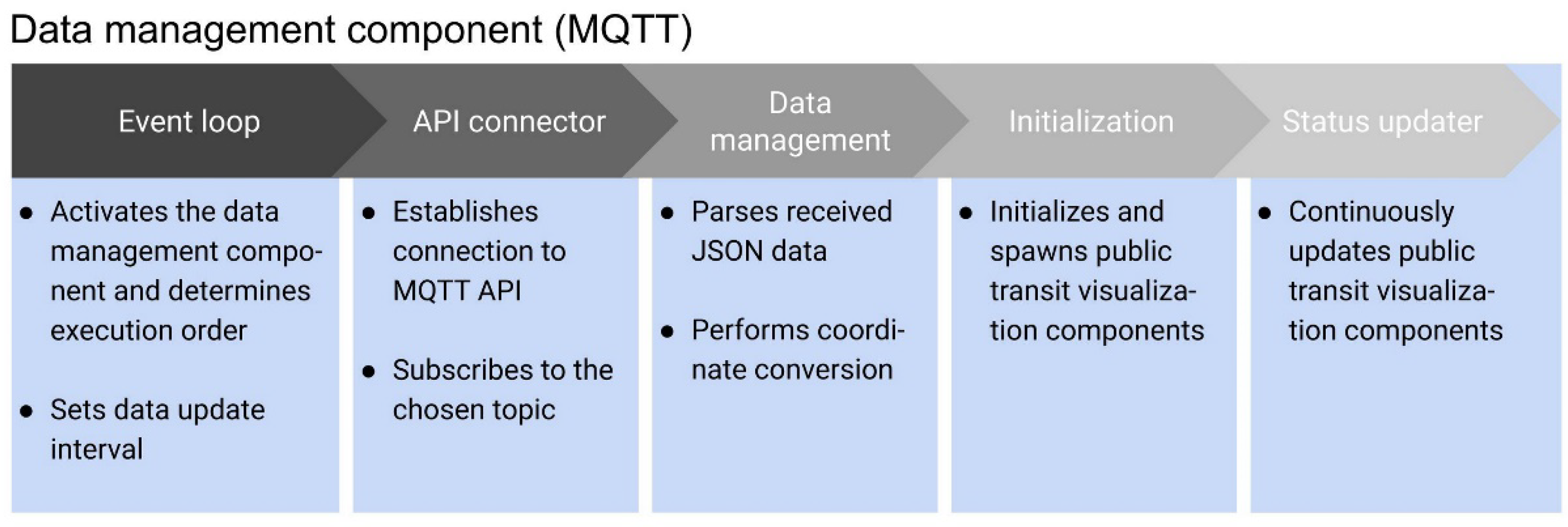 Data management component (MQTT)

Event loop

- Activates the data management component and determines execution order
- Sets data update interval

API connector

- Establishes connection to MQTT API
- Subscribes to the chosen topic

Data management

- Parses received JSON data
- Performs coordinate conversion

Initialization

- Initializes and spawns public transit visualization components

Status updater

- Continuously updates public transit visualization components